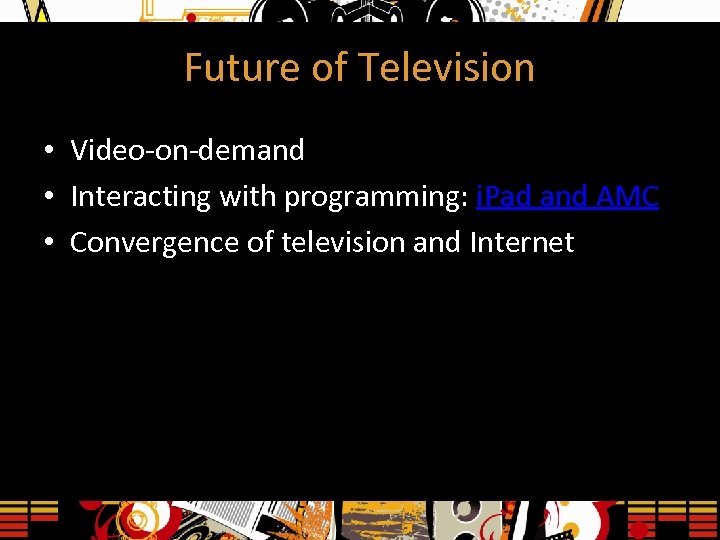 Future of Television

• Video-on-demand
• Interacting with programming: iPad and AMC
• Convergence of television and Internet